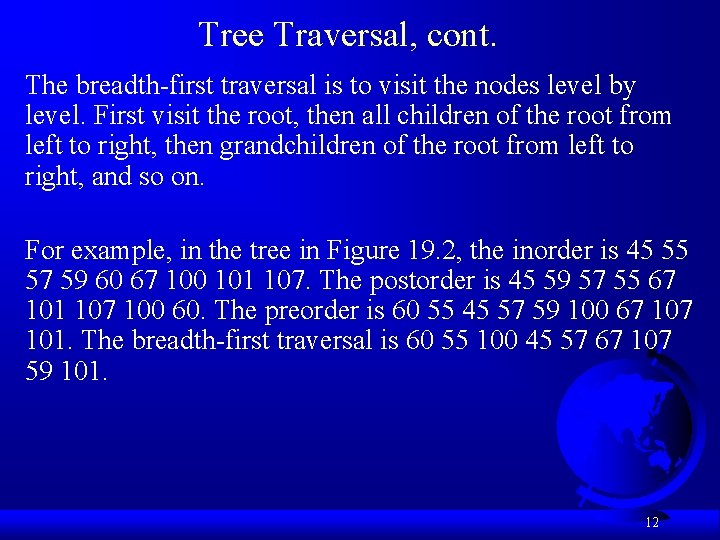 Tree Traversal, cont.

The breadth-first traversal is to visit the nodes level by level. First visit the root, then all children of the root from left to right, then grandchildren of the root from left to right, and so on.

For example, in the tree in Figure 19.2, the inorder is 45 55 57 59 60 67 100 101 107. The postorder is 45 59 57 55 67 101 107 100 60. The preorder is 60 55 45 57 59 100 67 107 101. The breadth-first traversal is 60 55 100 45 57 67 107 59 101.

12